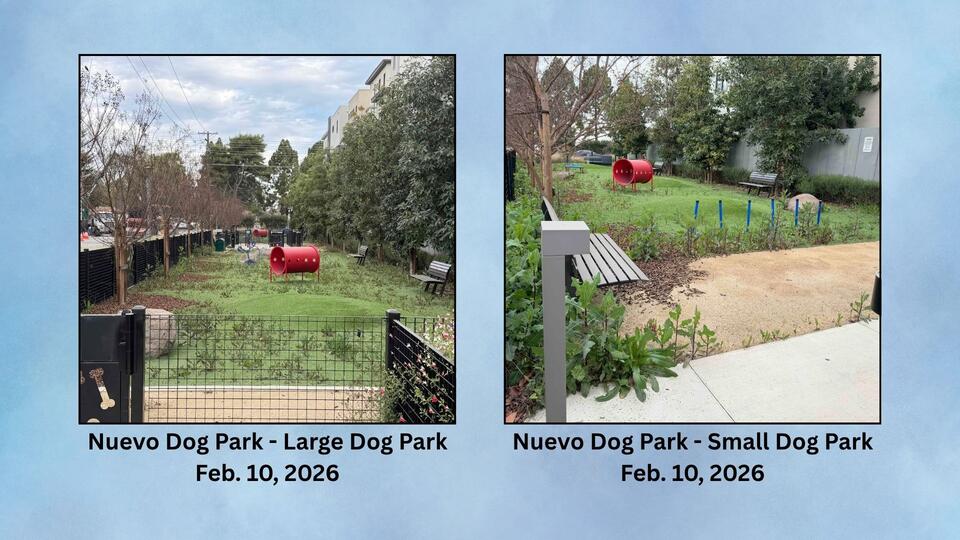 Nuevo Dog Park - Large Dog Park
Feb. 10, 2026

Nuevo Dog Park - Small Dog Park
Feb. 10, 2026